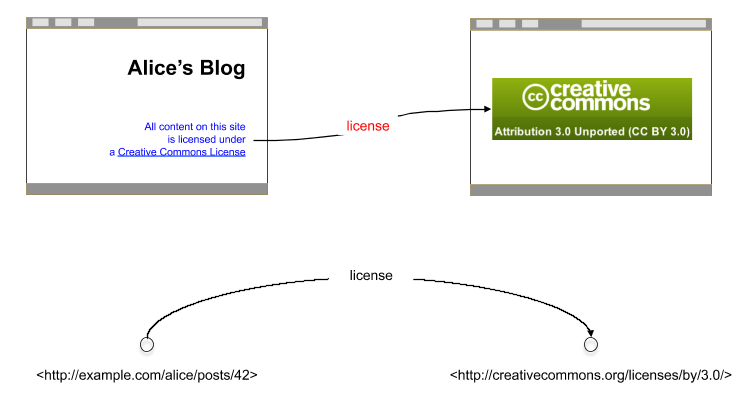 Alice's Blog

All content on this site is licensed under a Creative Commons License

license

cc creative commons

Attribution 3.0 Unported (CC BY 3.0)

license

<http://example.com/alice/posts/42>

<http://creativecommons.org/licenses/by/3.0/>